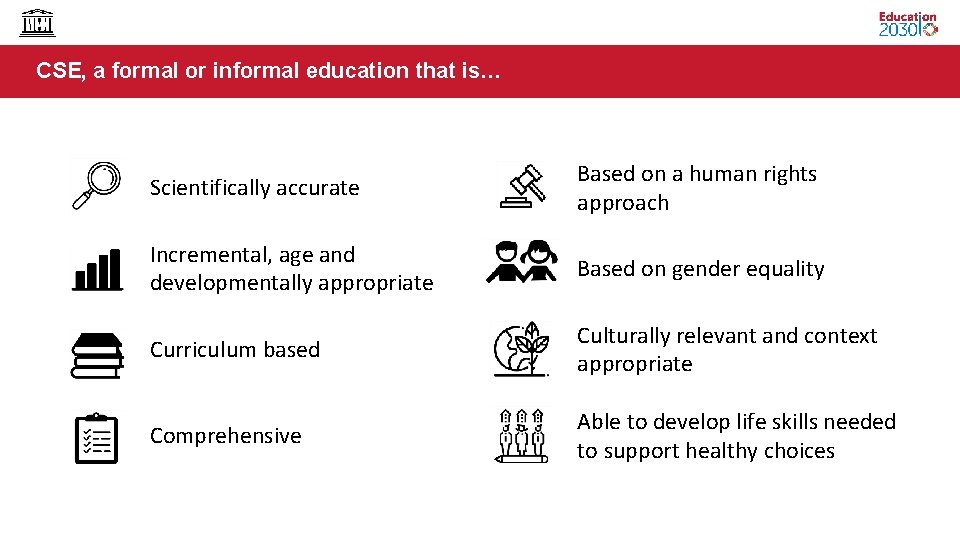 Education 2030

CSE, a formal or informal education that is…

Scientifically accurate

Incremental, age and developmentally appropriate

Curriculum based

Comprehensive

Based on a human rights approach

Based on gender equality

Culturally relevant and context appropriate

Able to develop life skills needed to support healthy choices